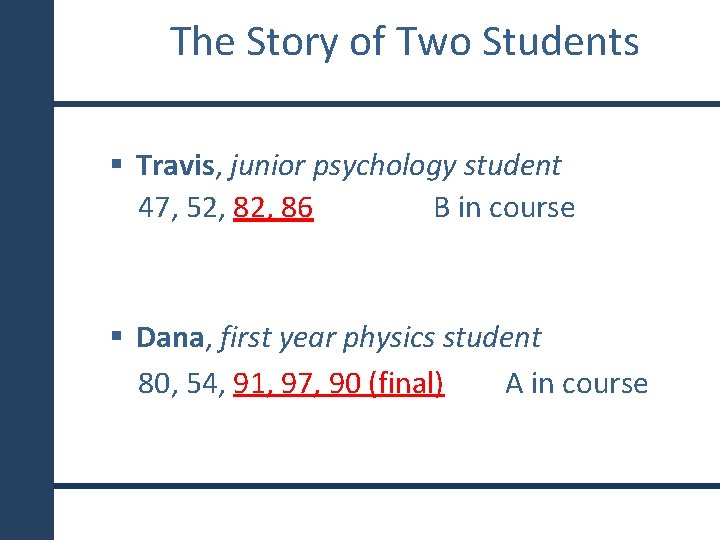 The Story of Two Students

▪ Travis, junior psychology student
47, 52, 82, 86 B in course

▪ Dana, first year physics student
80, 54, 91, 97, 90 (final) A in course